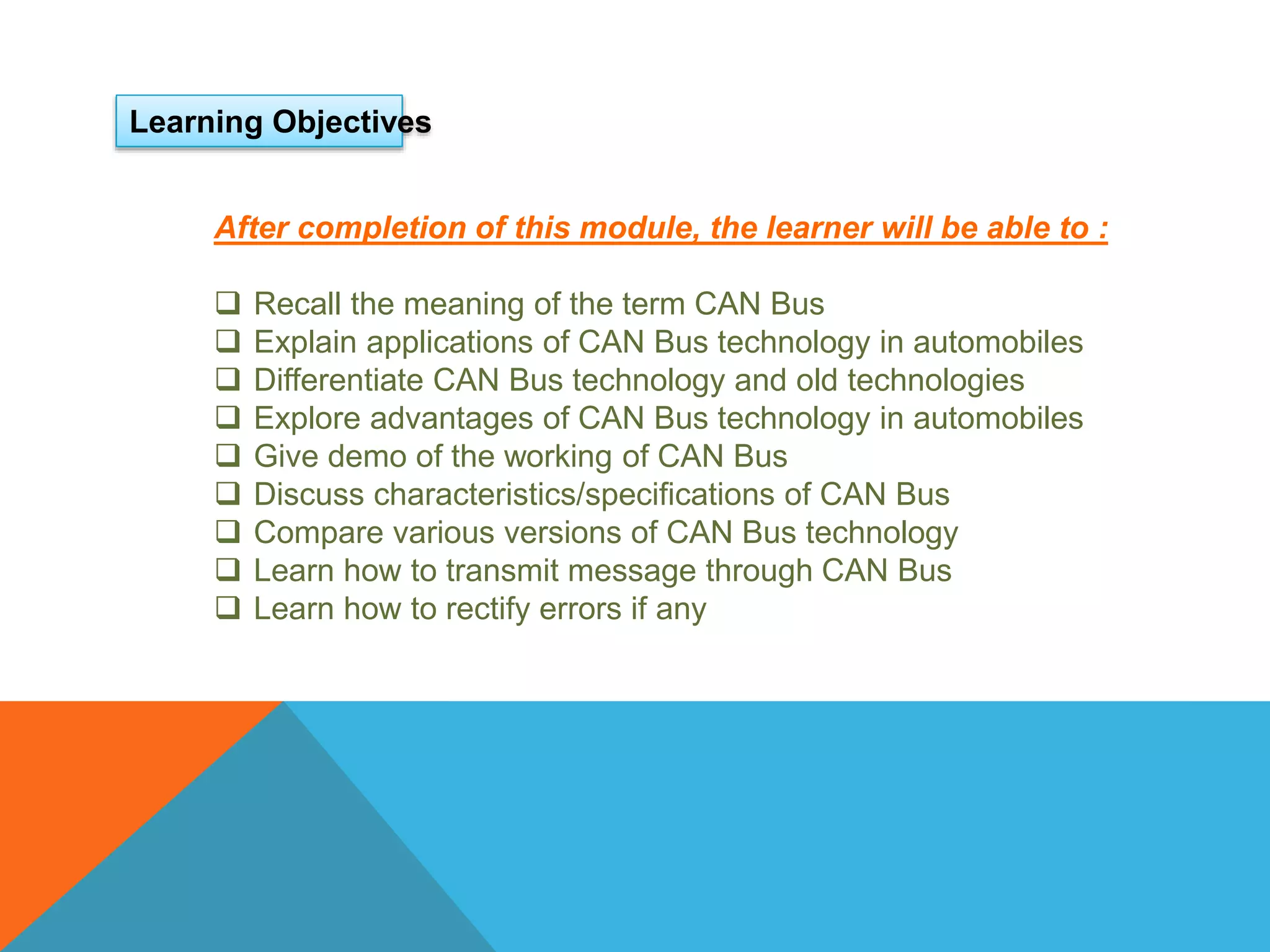 Learning Objectives

After completion of this module, the learner will be able to :

❑ Recall the meaning of the term CAN Bus
❑ Explain applications of CAN Bus technology in automobiles
❑ Differentiate CAN Bus technology and old technologies
❑ Explore advantages of CAN Bus technology in automobiles
❑ Give demo of the working of CAN Bus
❑ Discuss characteristics/specifications of CAN Bus
❑ Compare various versions of CAN Bus technology
❑ Learn how to transmit message through CAN Bus
❑ Learn how to rectify errors if any